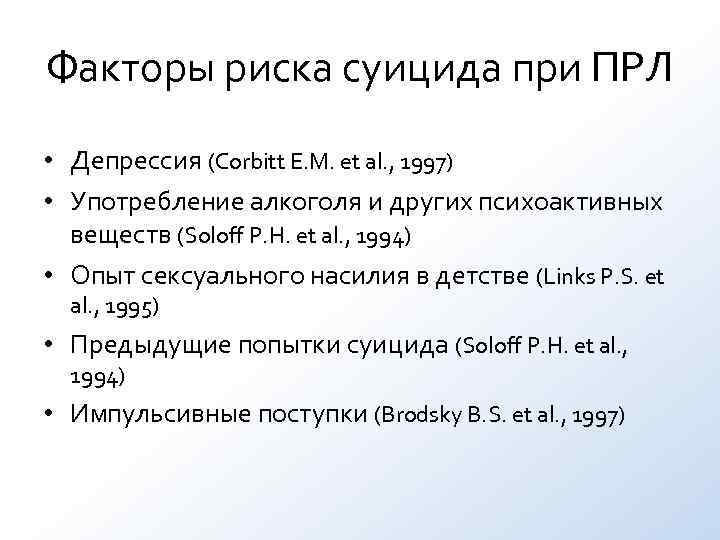 Факторы риска суицида при ПРЛ

• Депрессия (Corbitt E.M. et al., 1997)
• Употребление алкоголя и других психоактивных веществ (Soloff P.H. et al., 1994)
• Опыт сексуального насилия в детстве (Links P.S. et al., 1995)
• Предыдущие попытки суицида (Soloff P.H. et al., 1994)
• Импульсивные поступки (Brodsky B.S. et al., 1997)